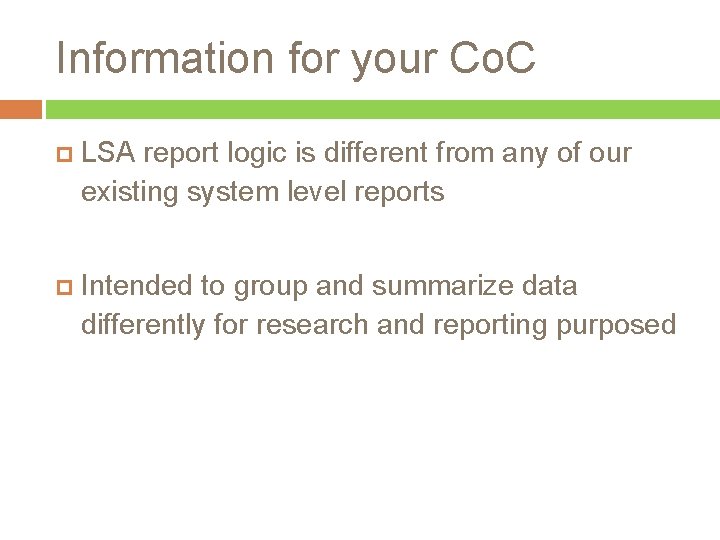 Information for your CoC

LSA report logic is different from any of our existing system level reports

Intended to group and summarize data differently for research and reporting purposed